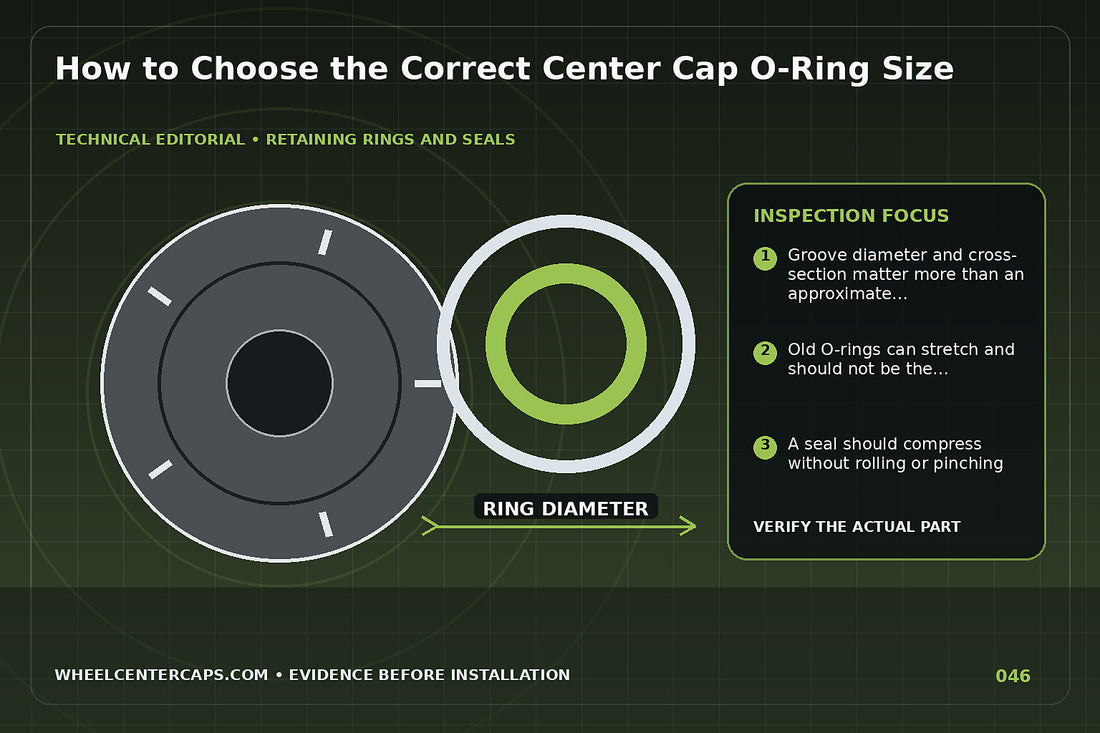 How to Choose the Correct Center Cap O-Ring Size

TECHNICAL EDITORIAL • RETAINING RINGS AND SEALS

RING DIAMETER

INSPECTION FOCUS

1 Groove diameter and cross-section matter more than an approximate...

2 Old O-rings can stretch and should not be the...

3 A seal should compress without rolling or pinching

VERIFY THE ACTUAL PART

WHEELCENTERCAPS.COM • EVIDENCE BEFORE INSTALLATION

046